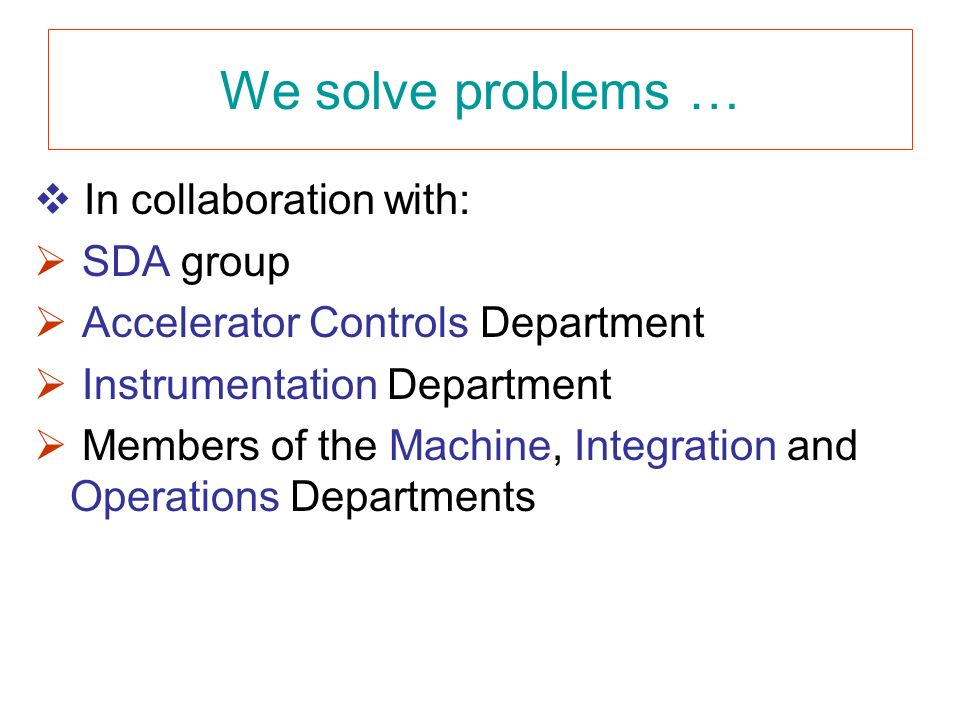 We solve problems …

❖ In collaboration with:

➢ SDA group

➢ Accelerator Controls Department

➢ Instrumentation Department

➢ Members of the Machine, Integration and Operations Departments